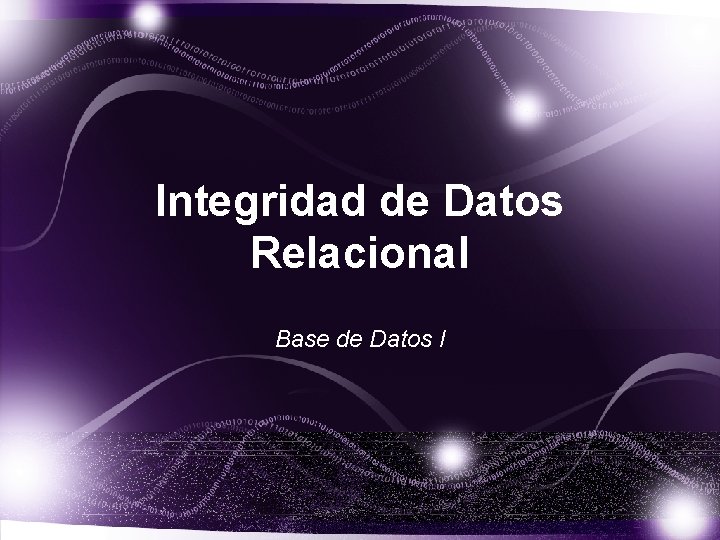 Integridad de Datos Relacional

Base de Datos I